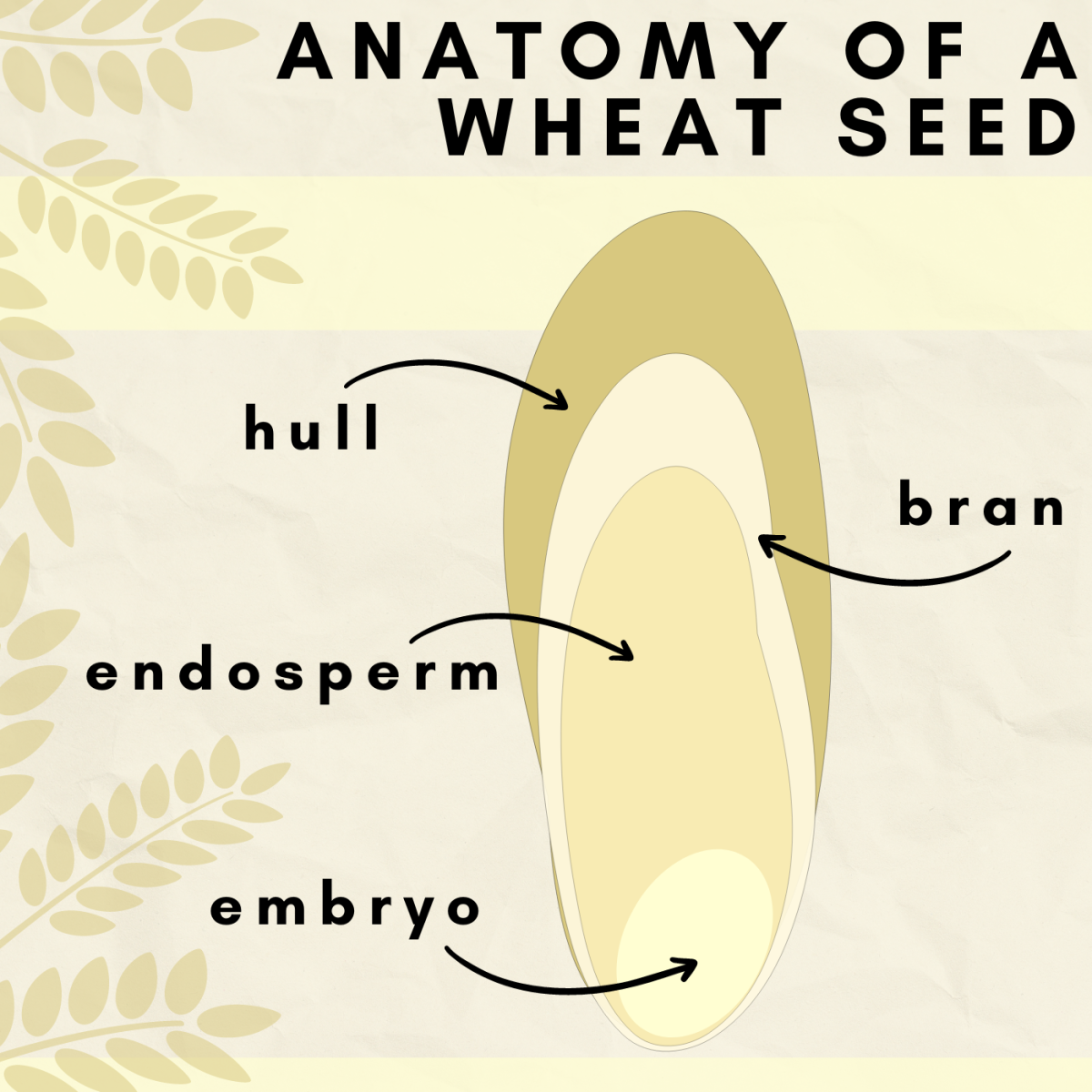 ANATOMY OF A WHEAT SEED

hull

bran

endosperm

embryo